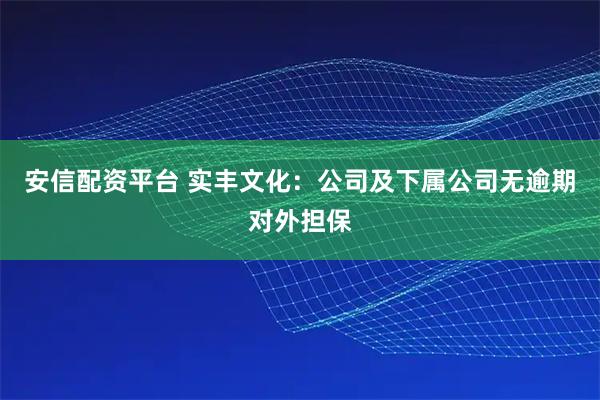 安信配资平台 实丰文化：公司及下属公司无逾期对外担保